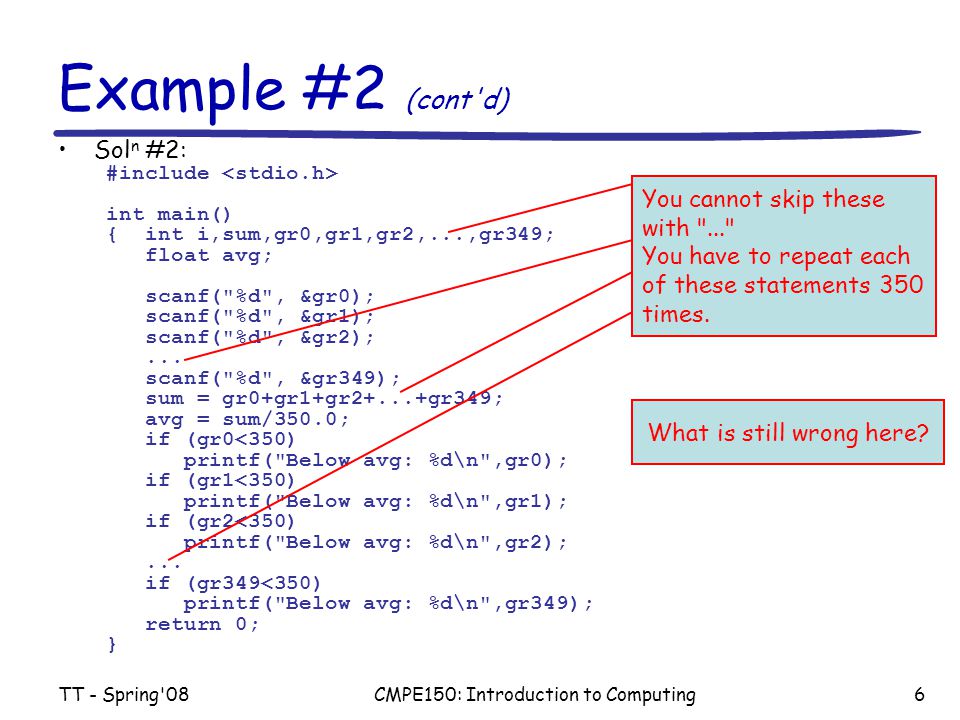 Example #2 (cont'd)

• Sol$^n$ #2:

#include <stdio.h>

int main()
{ int i,sum,gr0,gr1,gr2,...,gr349;
float avg;

scanf("%d", &gr0);
scanf("%d", &gr1);
scanf("%d", &gr2);
...
scanf("%d", &gr349);
sum = gr0+gr1+gr2+...+gr349;
avg = sum/350.0;
if (gr0<350)
printf("Below avg: %d\n",gr0);
if (gr1<350)
printf("Below avg: %d\n",gr1);
if (gr2<350)
printf("Below avg: %d\n",gr2);
...
if (gr349<350)
printf("Below avg: %d\n",gr349);
return 0;
}

You cannot skip these with "..."
You have to repeat each of these statements 350 times.

What is still wrong here?

TT - Spring'08

CMPE150: Introduction to Computing

6